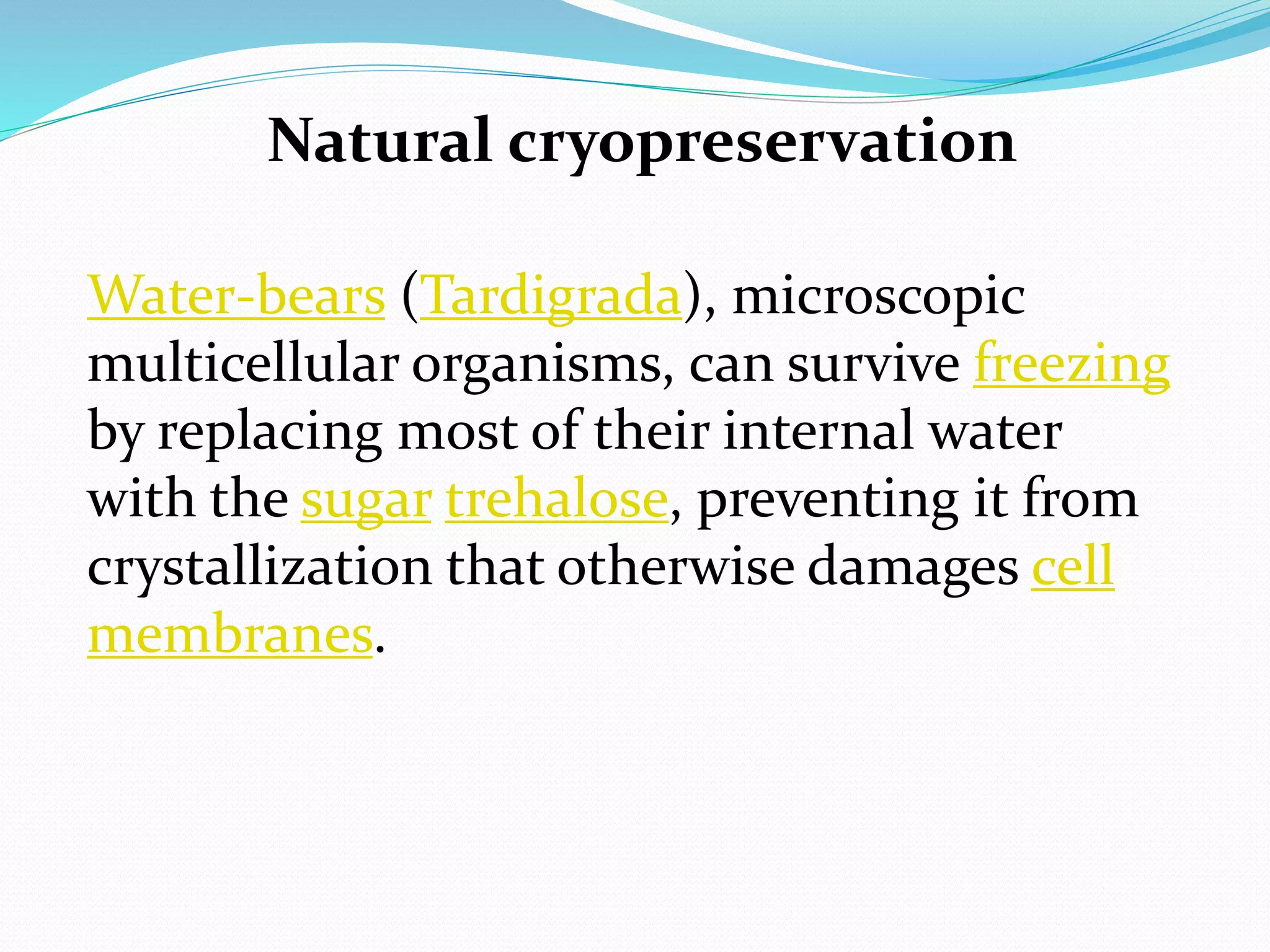 Natural cryopreservation

Water-bears (Tardigrada), microscopic multicellular organisms, can survive freezing by replacing most of their internal water with the sugar trehalose, preventing it from crystallization that otherwise damages cell membranes.